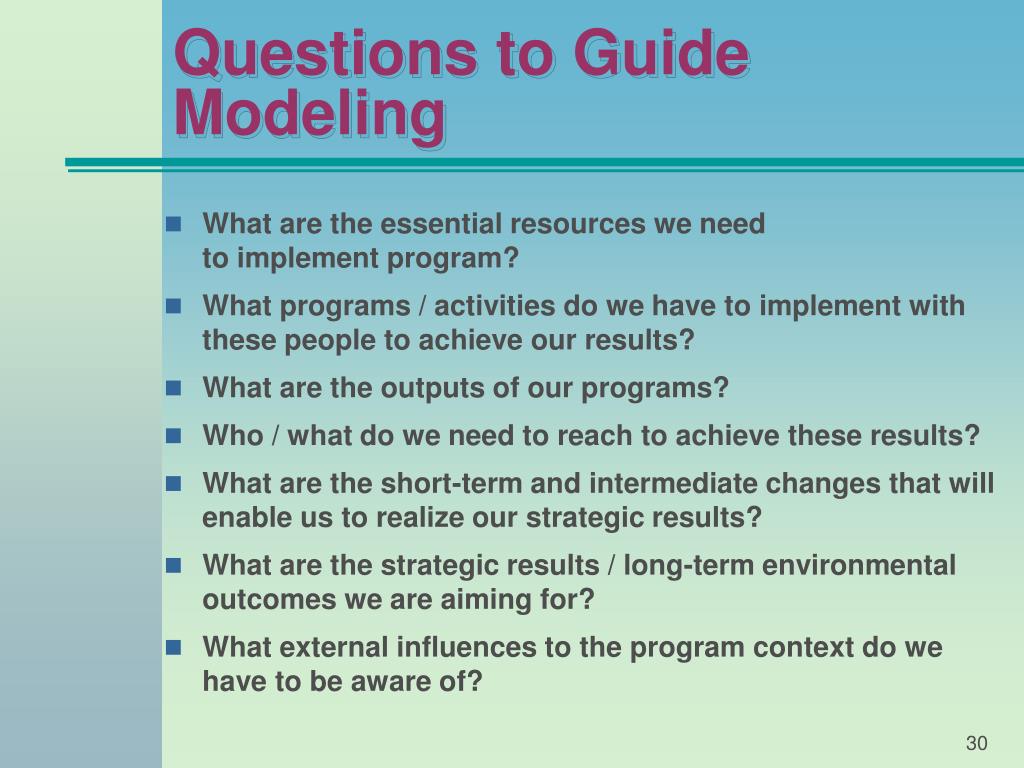 Questions to Guide Modeling

- What are the essential resources we need to implement program?
- What programs / activities do we have to implement with these people to achieve our results?
- What are the outputs of our programs?
- Who / what do we need to reach to achieve these results?
- What are the short-term and intermediate changes that will enable us to realize our strategic results?
- What are the strategic results / long-term environmental outcomes we are aiming for?
- What external influences to the program context do we have to be aware of?

30